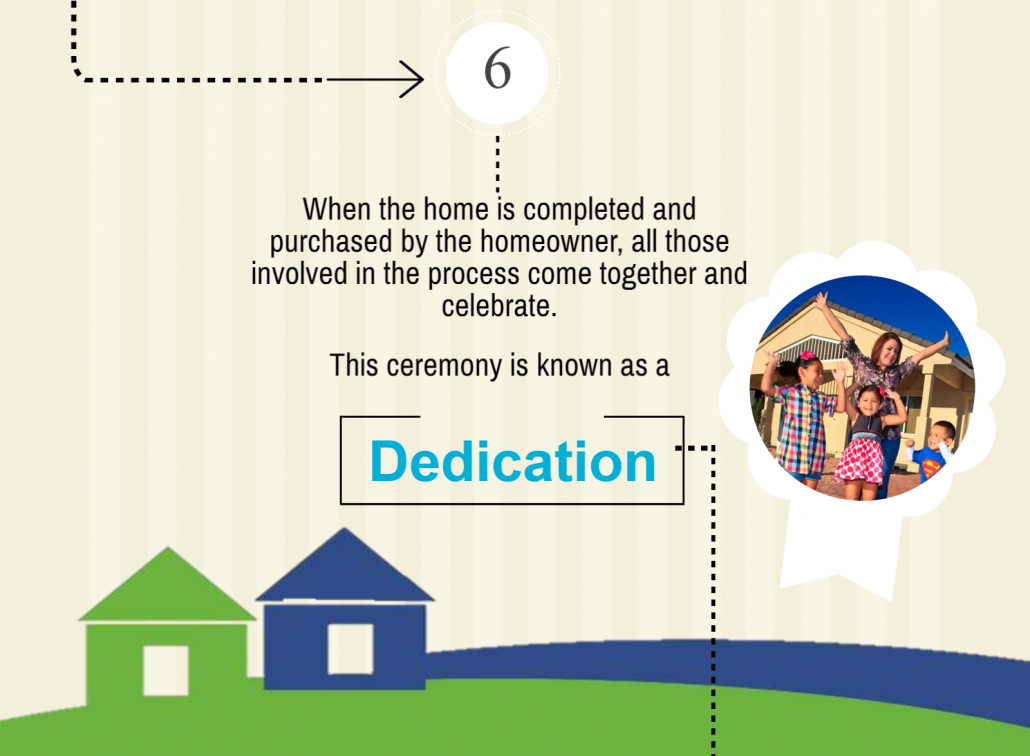 6

When the home is completed and purchased by the homeowner, all those involved in the process come together and celebrate.

This ceremony is known as a

Dedication